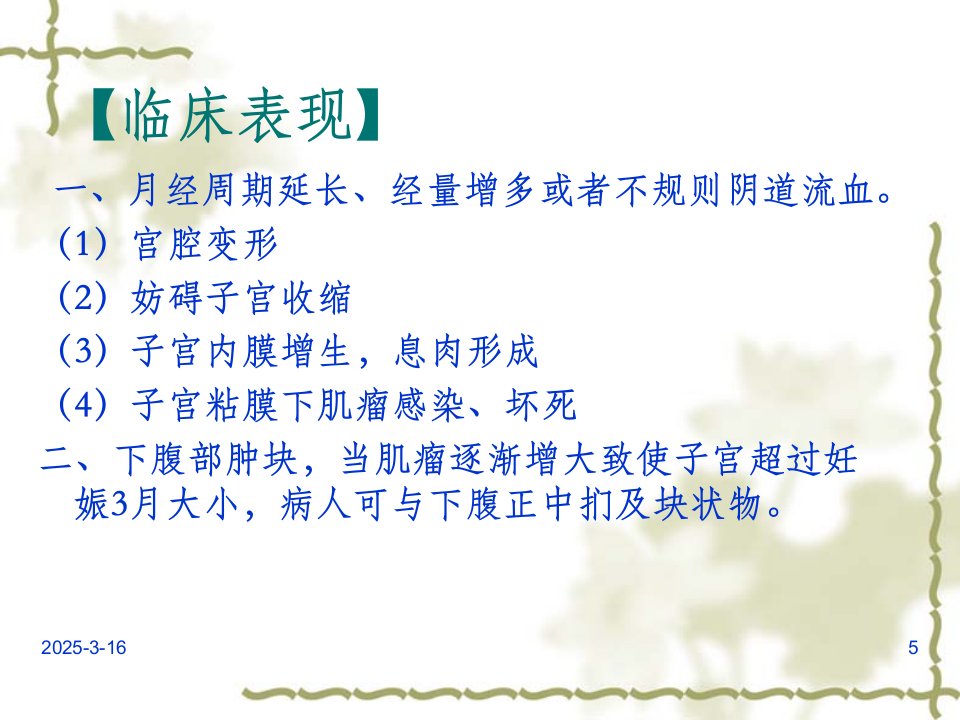 【临床表现】

一、月经周期延长、经量增多或者不规则阴道流血。

（1）宫腔变形

（2）妨碍子宫收缩

（3）子宫内膜增生，息肉形成

（4）子宫粘膜下肌瘤感染、坏死

二、下腹部肿块，当肌瘤逐渐增大致使子宫超过妊娠3月大小，病人可与下腹正中扪及块状物。

2025-3-16

5